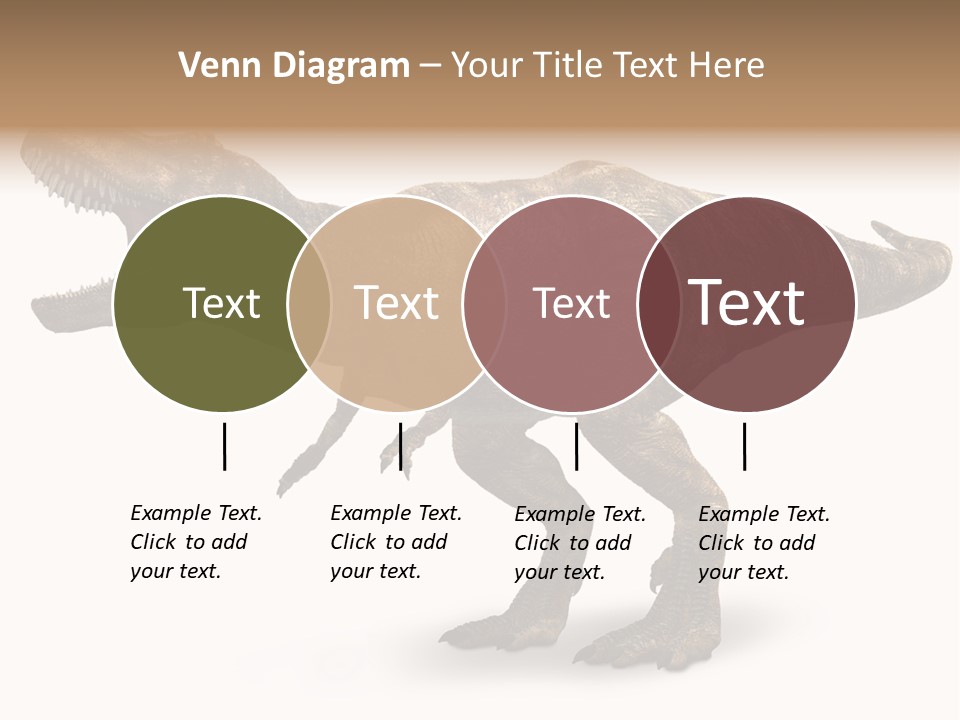 Venn Diagram – Your Title Text Here

Text

Text

Text

Text

Example Text. Click to add your text.

Example Text. Click to add your text.

Example Text. Click to add your text.

Example Text. Click to add your text.